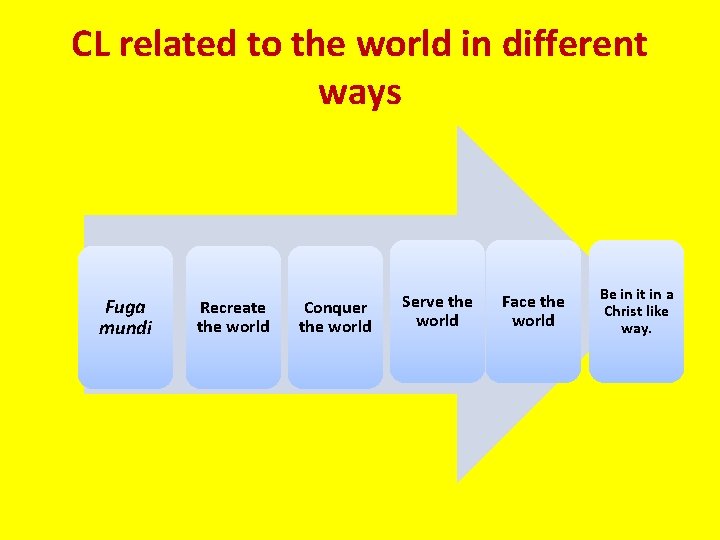 CL related to the world in different ways

Fuga mundi

Recreate the world

Conquer the world

Serve the world

Face the world

Be in it in a Christ like way.